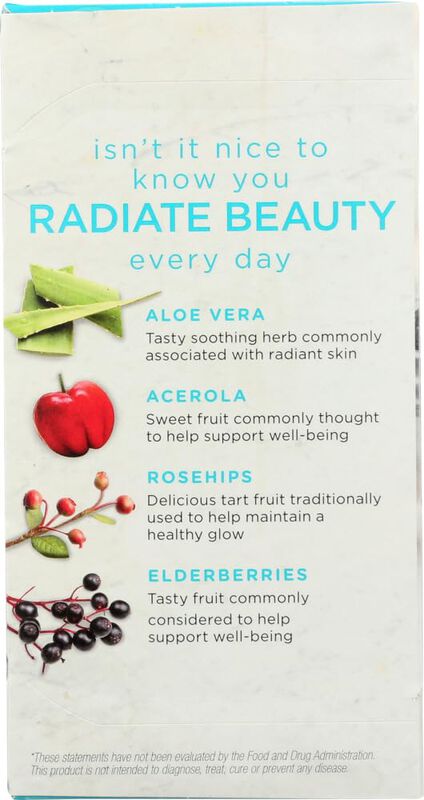 isn't it nice to know you
RADIATE BEAUTY
every day

ALOE VERA
Tasty soothing herb commonly associated with radiant skin

ACEROLA
Sweet fruit commonly thought to help support well-being

ROSEHIPS
Delicious tart fruit traditionally used to help maintain a healthy glow

ELDERBERRIES
Tasty fruit commonly considered to help support well-being

*These statements have not been evaluated by the Food and Drug Administration. This product is not intended to diagnose, treat, cure or prevent any disease.